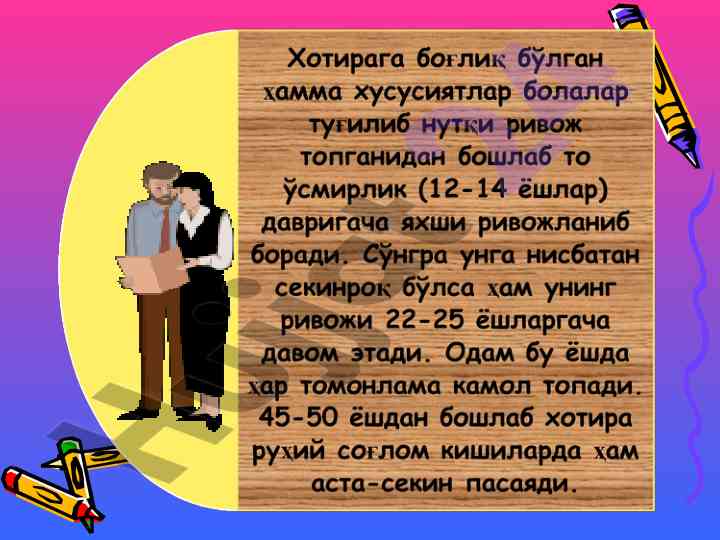 Хотирага боғлиқ бўлган ҳамма хусусиятлар болалар туғилиб нутқи ривож топганидан бошлаб то ўсмирлик (12-14 ёшлар) давригача яхши ривожланиб боради. Сўнгра унга нисбатан секинроқ бўлса ҳам унинг ривожи 22-25 ёшларгача давом этади. Одам бу ёшда ҳар томонлама камол топади. 45-50 ёшдан бошлаб хотира руҳий соғлом кишиларда ҳам аста-секин пасаяди.